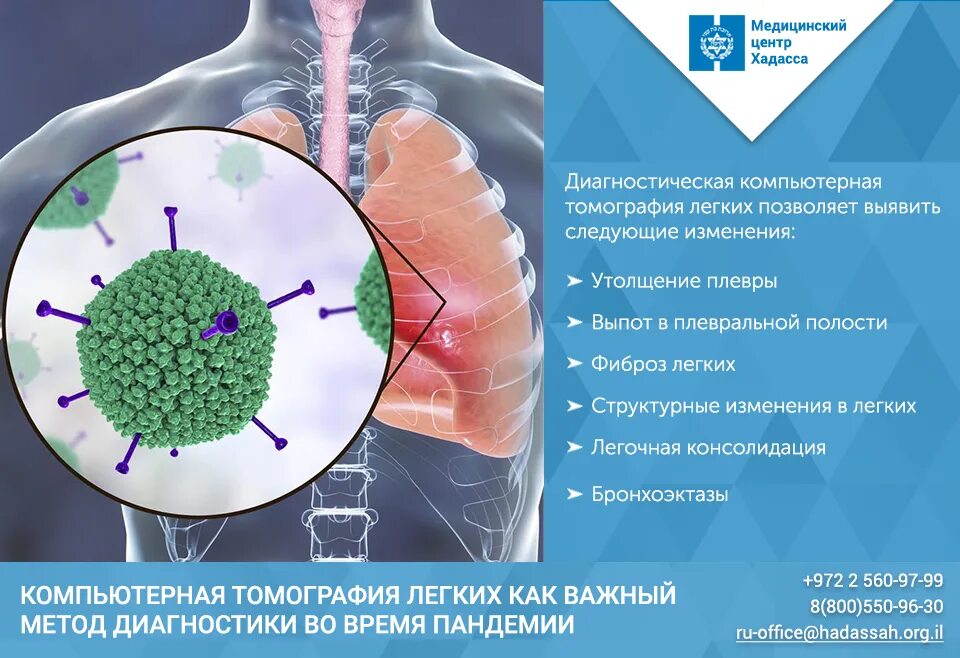 Медицинский центр Хадасса

Диагностическая компьютерная томография легких позволяет выявить следующие изменения:

➤ Утолщение плевры

➤ Выпот в плевральной полости

➤ Фиброз легких

➤ Структурные изменения в легких

➤ Легочная консолидация

➤ Бронхоэктазы

КОМПЬЮТЕРНАЯ ТОМОГРАФИЯ ЛЕГКИХ КАК ВАЖНЫЙ МЕТОД ДИАГНОСТИКИ ВО ВРЕМЯ ПАНДЕМИИ

+972 2 560-97-99
8(800)550-96-30
ru-office@hadassah.org.il